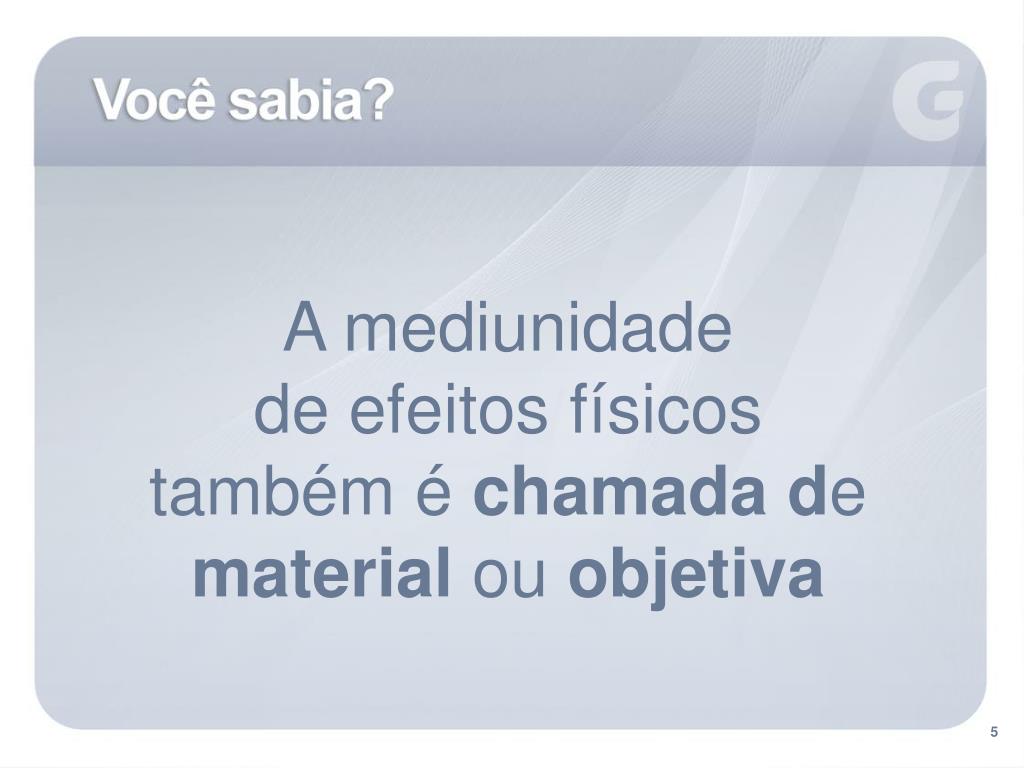 Você sabia?

G

A mediunidade
de efeitos físicos
também é chamada de
material ou objetiva

5